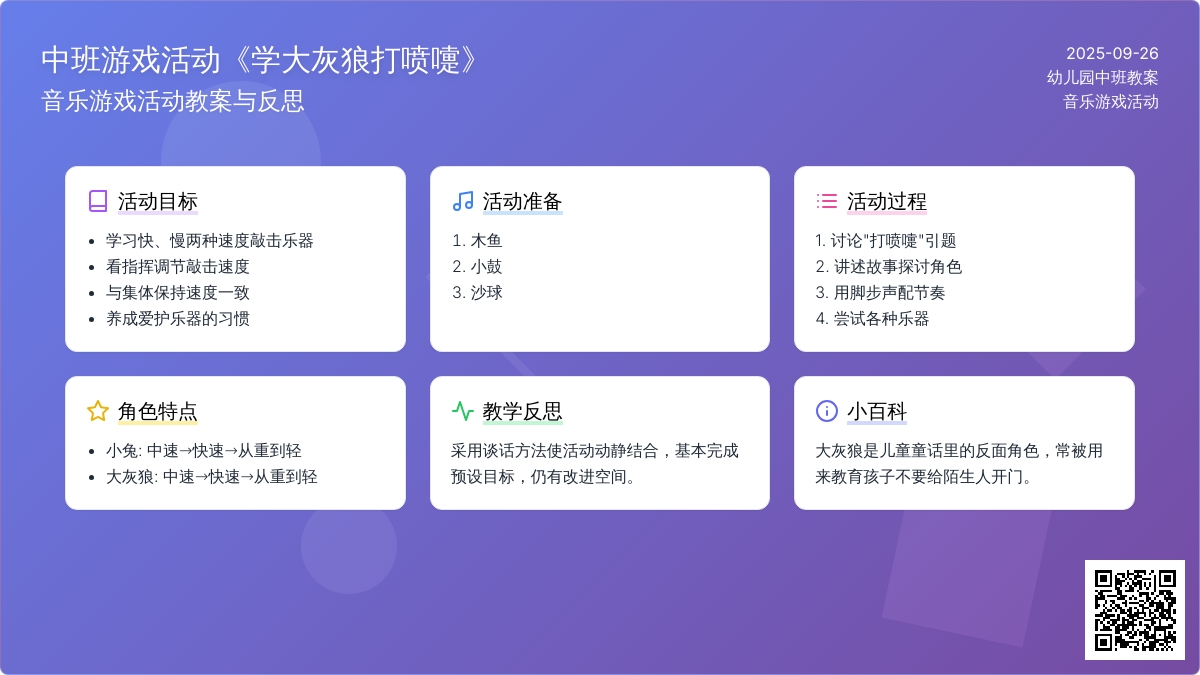 中班游戏活动《学大灰狼打喷嚏》
音乐游戏活动教案与反思

2025-09-26
幼儿园中班教案
音乐游戏活动

活动目标

- 学习快、慢两种速度敲击乐器
- 看指挥调节敲击速度
- 与集体保持速度一致
- 养成爱护乐器的习惯

活动准备

1. 木鱼
2. 小鼓
3. 沙球

活动过程

1. 讨论"打喷嚏"引题
2. 讲述故事探讨角色
3. 用脚步声配节奏
4. 尝试各种乐器

角色特点

- 小兔: 中速→快速→从重到轻
- 大灰狼: 中速→快速→从重到轻

教学反思

采用谈话方法使活动动静结合，基本完成预设目标，仍有改进空间。

小百科

大灰狼是儿童童话里的反面角色，常被用来教育孩子不要给陌生人开门。